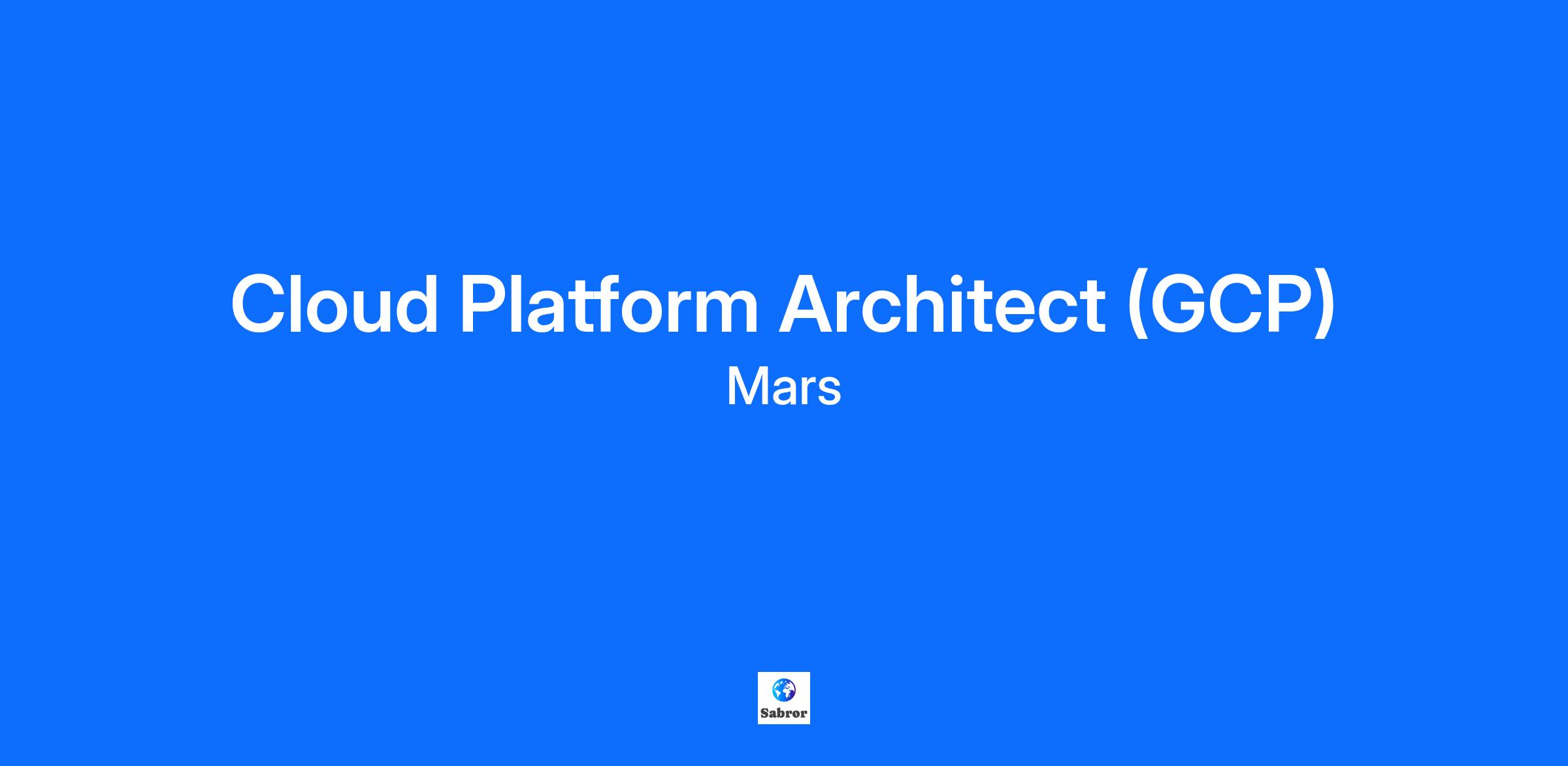 Cloud Platform Architect (GCP)

Mars

Sabror